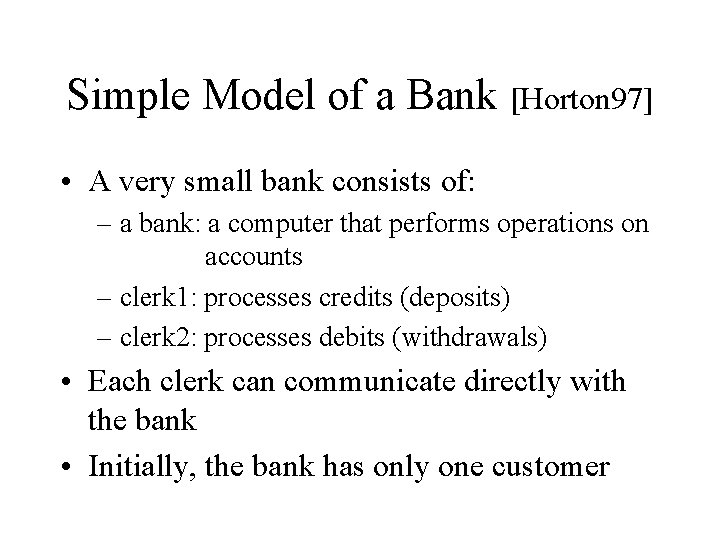 Simple Model of a Bank [Horton97]

• A very small bank consists of:
– a bank: a computer that performs operations on accounts
– clerk1: processes credits (deposits)
– clerk2: processes debits (withdrawals)

• Each clerk can communicate directly with the bank

• Initially, the bank has only one customer